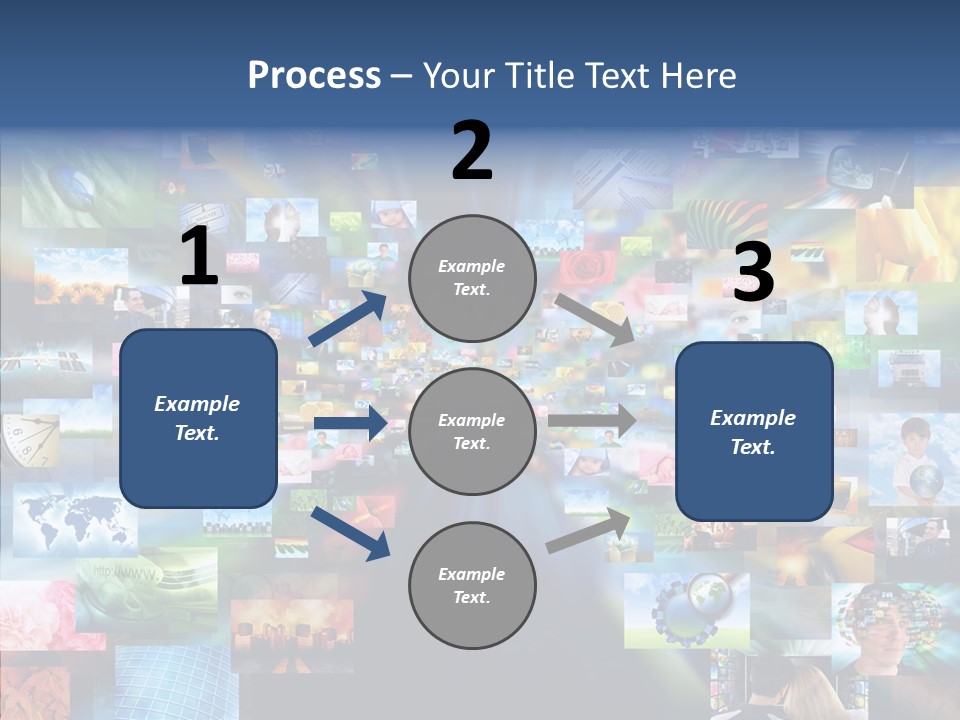 Process – Your Title Text Here

1

Example Text.

2

Example Text.

Example Text.

Example Text.

3

Example Text.